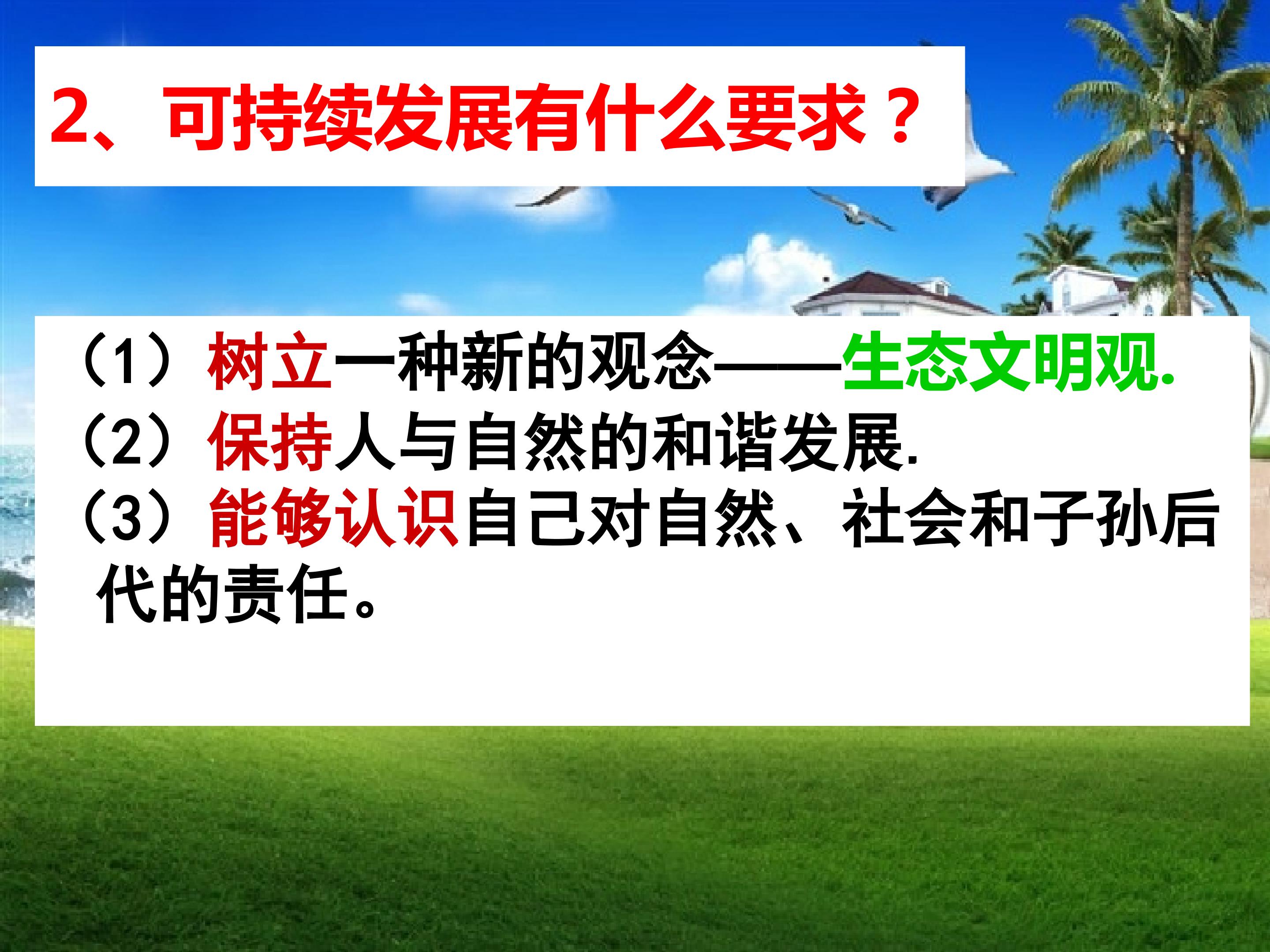 2、可持续发展有什么要求？

（1）树立一种新的观念——生态文明观.

（2）保持人与自然的和谐发展.

（3）能够认识自己对自然、社会和子孙后代的责任。